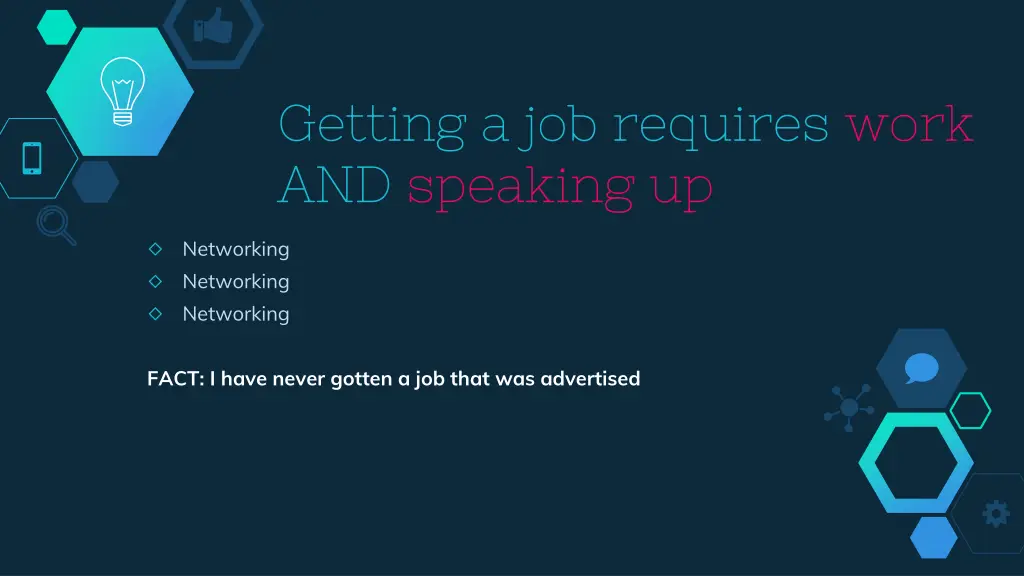 Getting a job requires work AND speaking up

◇ Networking
◇ Networking
◇ Networking

FACT: I have never gotten a job that was advertised